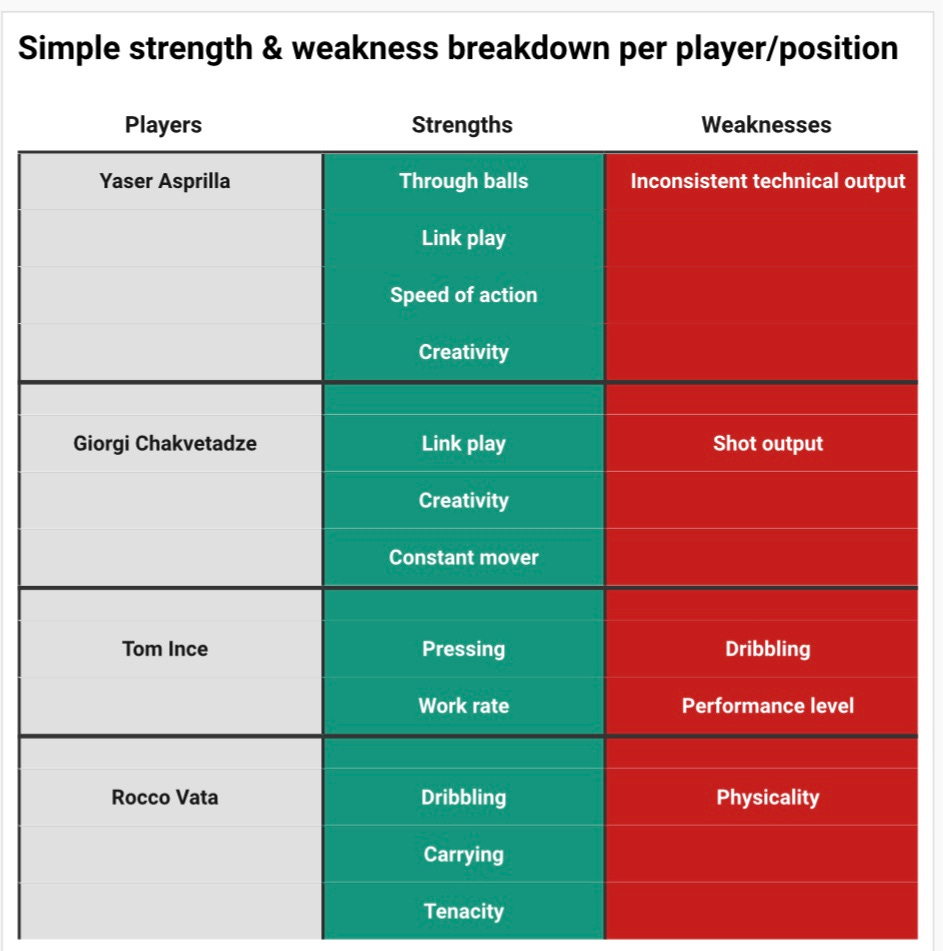 Simple strength & weakness breakdown per player/position

| Players | Strengths | Weaknesses |
|---|---|---|
| Yaser Asprilla | Through balls | Inconsistent technical output |
| | Link play | |
| | Speed of action | |
| | Creativity | |
| | | |
| Giorgi Chakvetadze | Link play | Shot output |
| | Creativity | |
| | Constant mover | |
| | | |
| Tom Ince | Pressing | Dribbling |
| | Work rate | Performance level |
| | | |
| Rocco Vata | Dribbling | Physicality |
| | Carrying | |
| | Tenacity | |